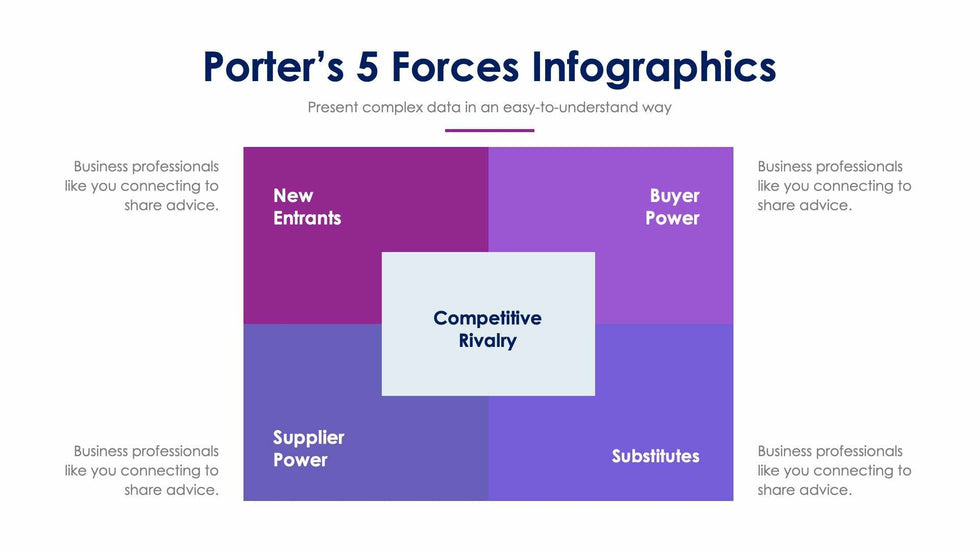 Porter's 5 Forces Infographics

Present complex data in an easy-to-understand way

Business professionals like you connecting to share advice.

New Entrants

Buyer Power

Business professionals like you connecting to share advice.

Competitive Rivalry

Business professionals like you connecting to share advice.

Supplier Power

Substitutes

Business professionals like you connecting to share advice.